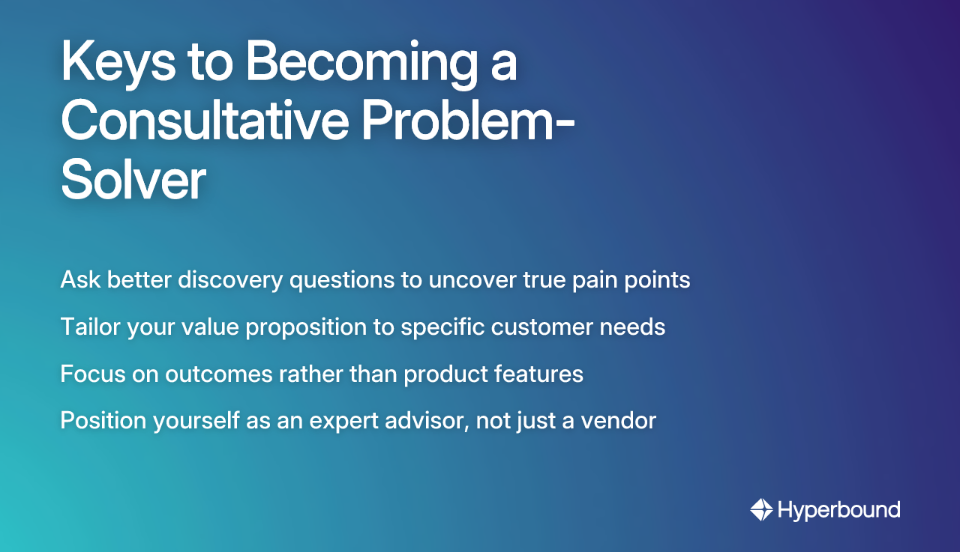 Keys to Becoming a Consultative Problem-Solver

Ask better discovery questions to uncover true pain points

Tailor your value proposition to specific customer needs

Focus on outcomes rather than product features

Position yourself as an expert advisor, not just a vendor

Hyperbound